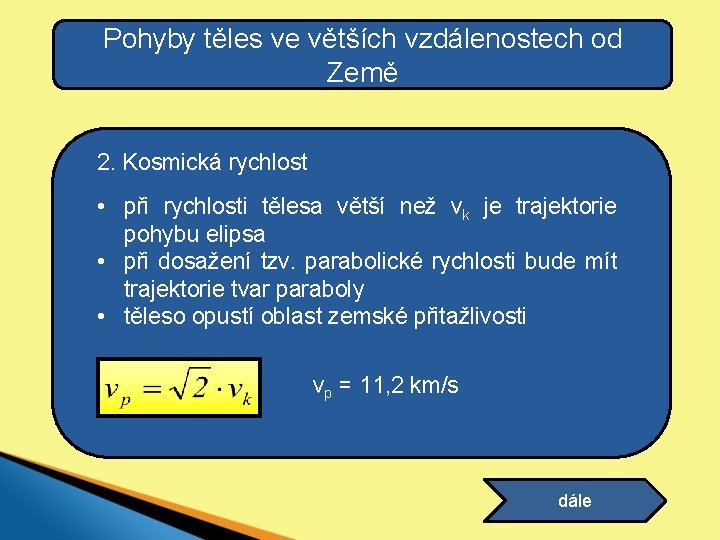 Pohyby těles ve větších vzdálenostech od Země

2. Kosmická rychlost

• při rychlosti tělesa větší než $v_k$ je trajektorie pohybu elipsa
• při dosažení tzv. parabolické rychlosti bude mít trajektorie tvar paraboly
• těleso opustí oblast zemské přitažlivosti

$v_p = \sqrt{2} \cdot v_k$

$v_p$ = 11,2 km/s

dále